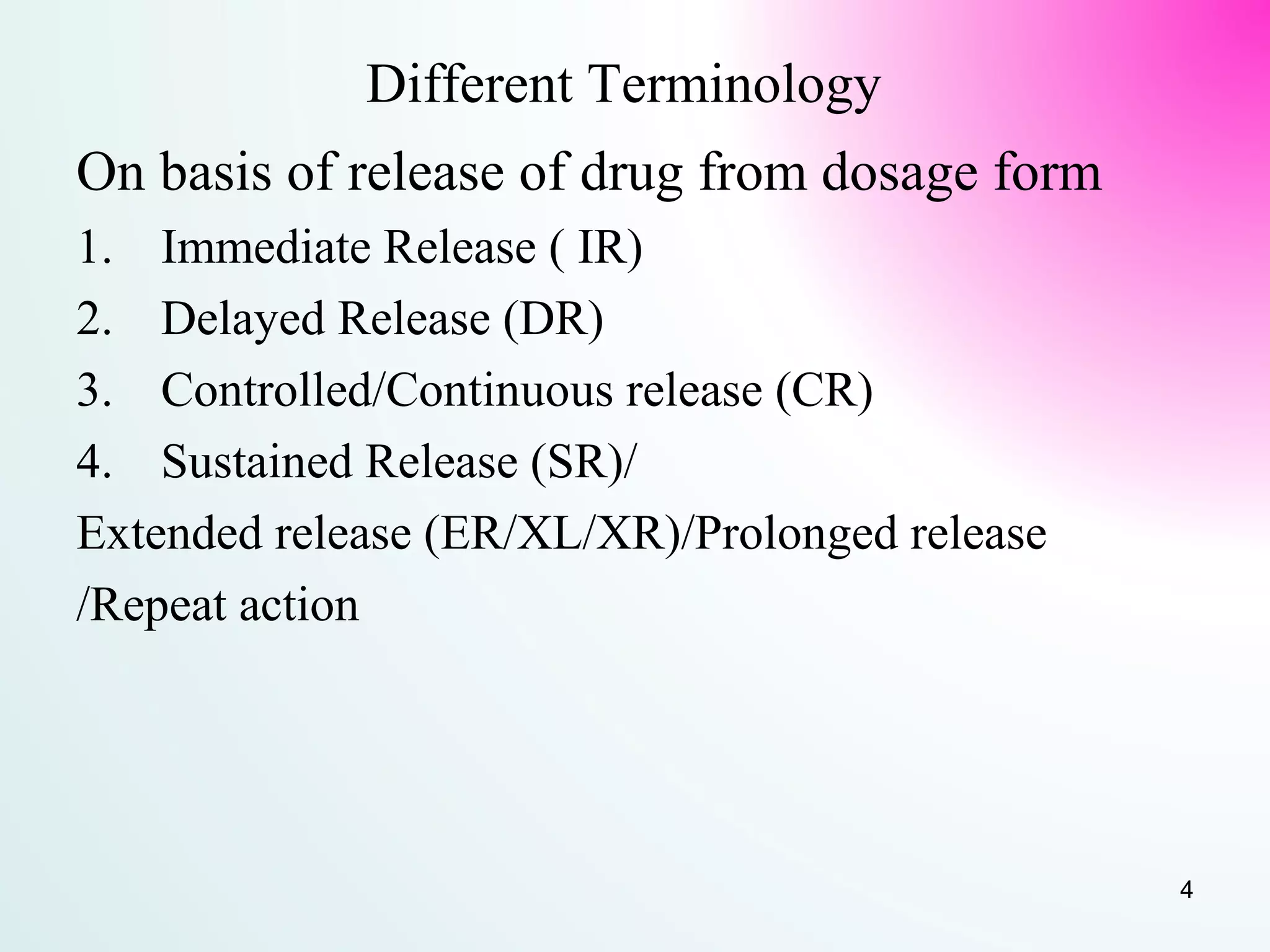 Different Terminology

On basis of release of drug from dosage form

1. Immediate Release ( IR)
2. Delayed Release (DR)
3. Controlled/Continuous release (CR)
4. Sustained Release (SR)/

Extended release (ER/XL/XR)/Prolonged release /Repeat action

4